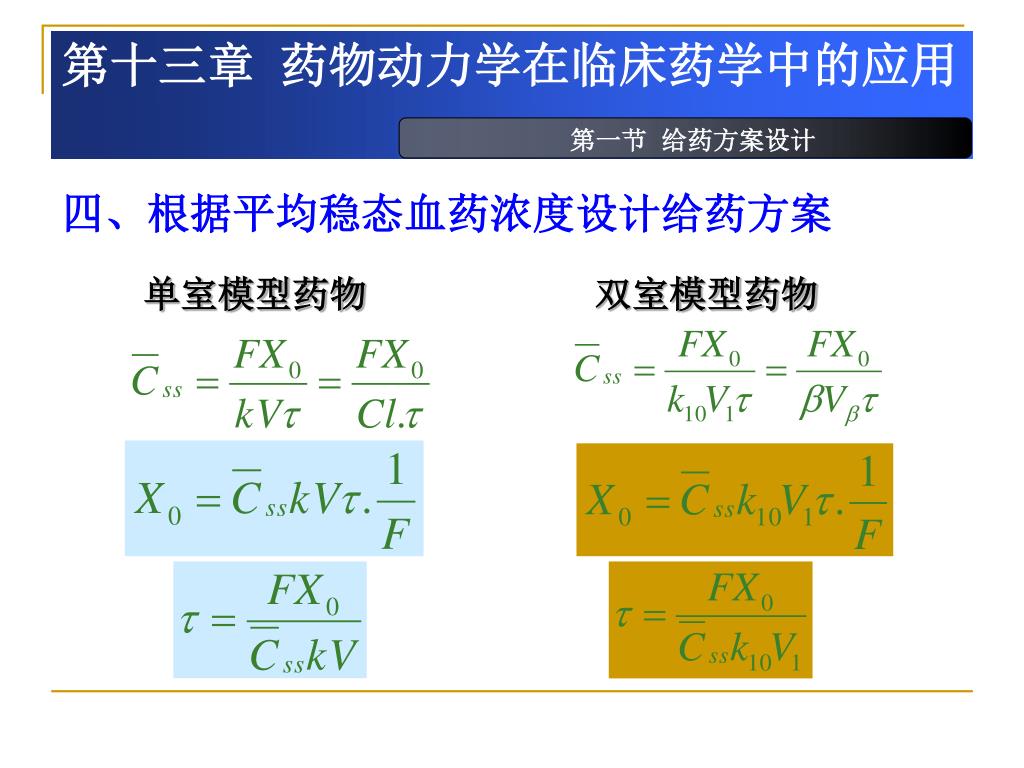 第十三章 药物动力学在临床药学中的应用

第一节 给药方案设计

四、根据平均稳态血药浓度设计给药方案

单室模型药物

$\overline{C}_{ss} = \frac{FX_0}{kV\tau} = \frac{FX_0}{Cl.\tau}$

$X_0 = \overline{C}_{ss}kV\tau.\frac{1}{F}$

$\tau = \frac{FX_0}{\overline{C}_{ss}kV}$

双室模型药物

$\overline{C}_{ss} = \frac{FX_0}{k_{10}V_1\tau} = \frac{FX_0}{\beta V_\beta \tau}$

$X_0 = \overline{C}_{ss}k_{10}V_1\tau.\frac{1}{F}$

$\tau = \frac{FX_0}{\overline{C}_{ss}k_{10}V_1}$